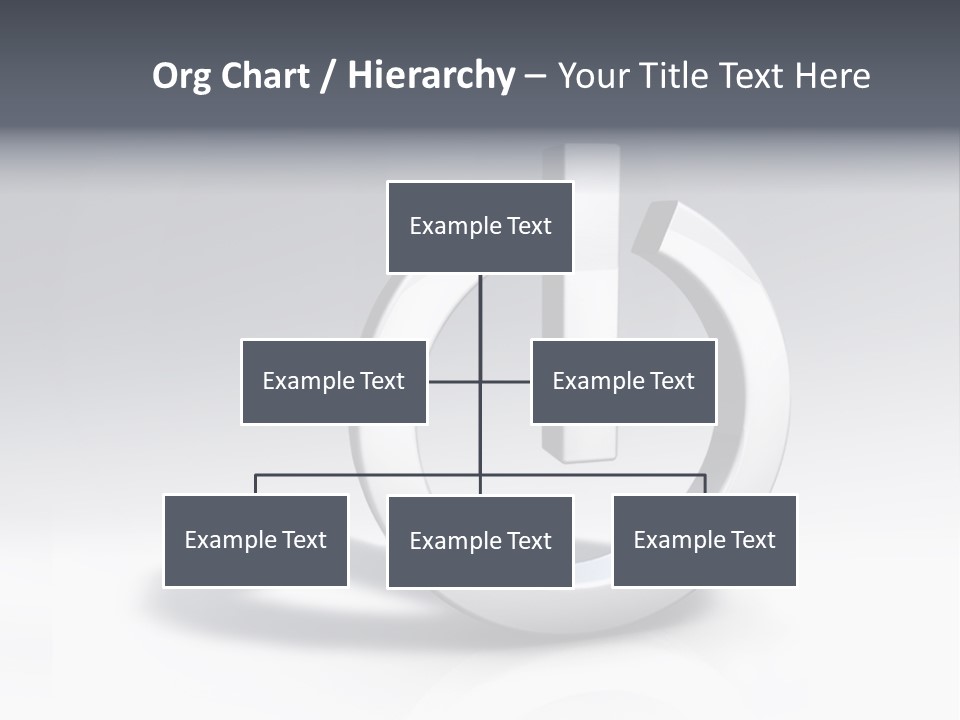 Org Chart / Hierarchy – Your Title Text Here

Example Text

Example Text

Example Text

Example Text

Example Text

Example Text